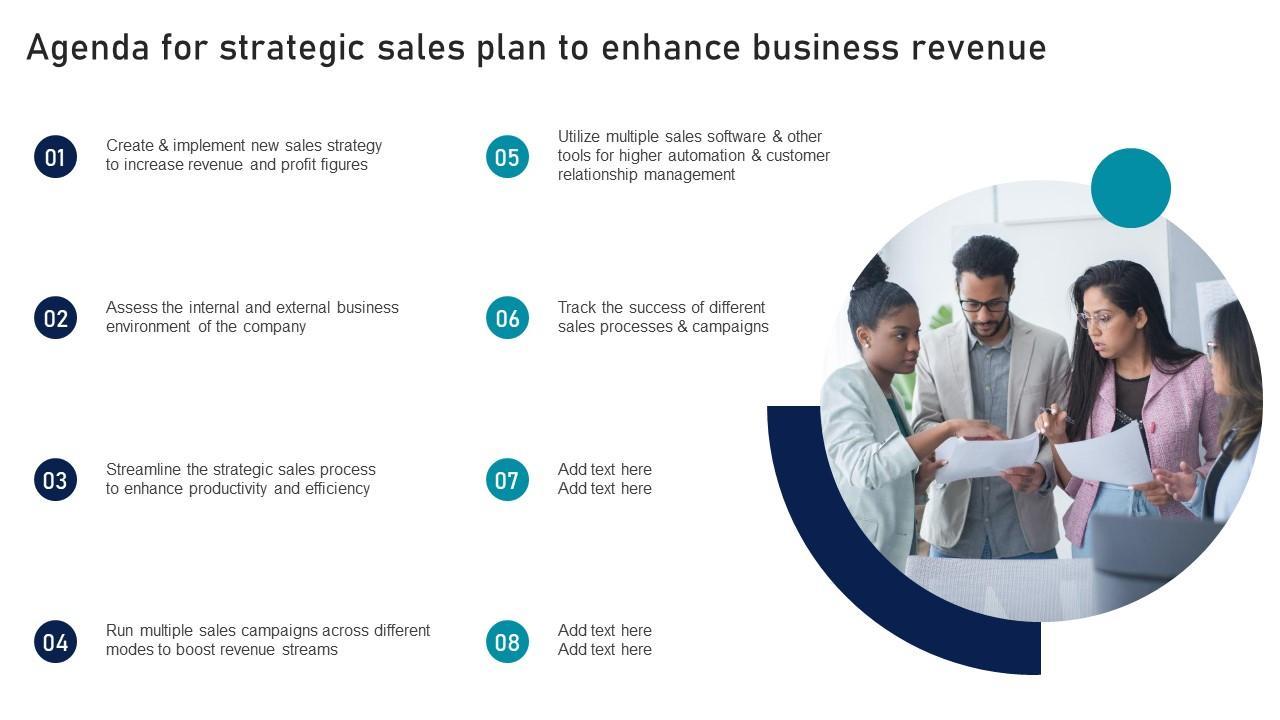 Agenda for strategic sales plan to enhance business revenue

01
Create & implement new sales strategy to increase revenue and profit figures

02
Assess the internal and external business environment of the company

03
Streamline the strategic sales process to enhance productivity and efficiency

04
Run multiple sales campaigns across different modes to boost revenue streams

05
Utilize multiple sales software & other tools for higher automation & customer relationship management

06
Track the success of different sales processes & campaigns

07
Add text here
Add text here

08
Add text here
Add text here